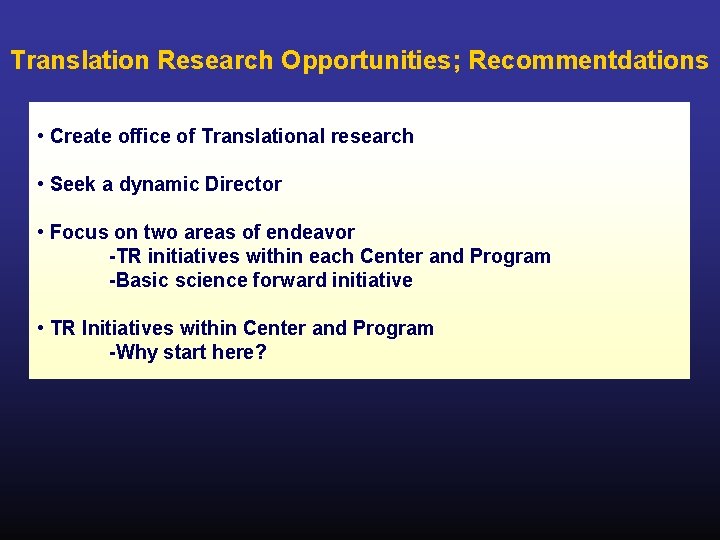 Translation Research Opportunities; Recommentdations

• Create office of Translational research

• Seek a dynamic Director

• Focus on two areas of endeavor
-TR initiatives within each Center and Program
-Basic science forward initiative

• TR Initiatives within Center and Program
-Why start here?